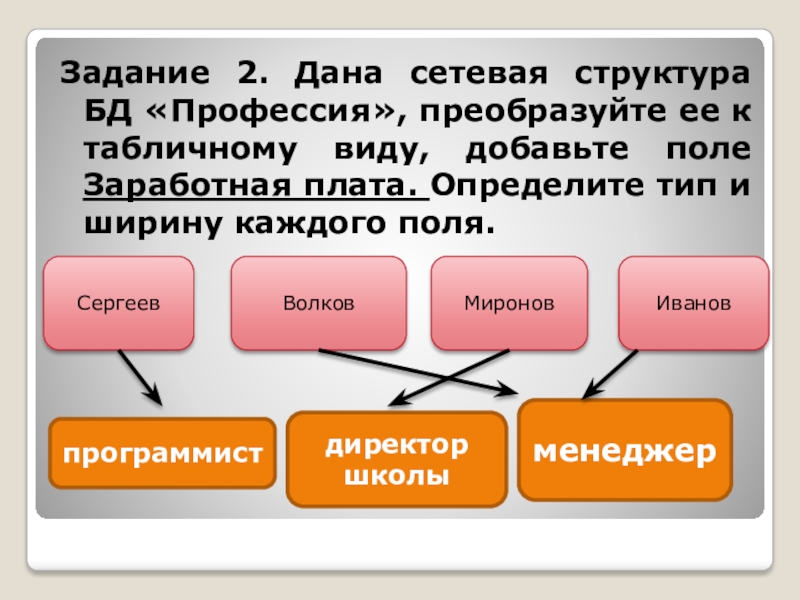 Задание 2. Дана сетевая структура БД «Профессия», преобразуйте ее к табличному виду, добавьте поле Заработная плата. Определите тип и ширину каждого поля.

Сергеев

Волков

Миронов

Иванов

программист

директор школы

менеджер